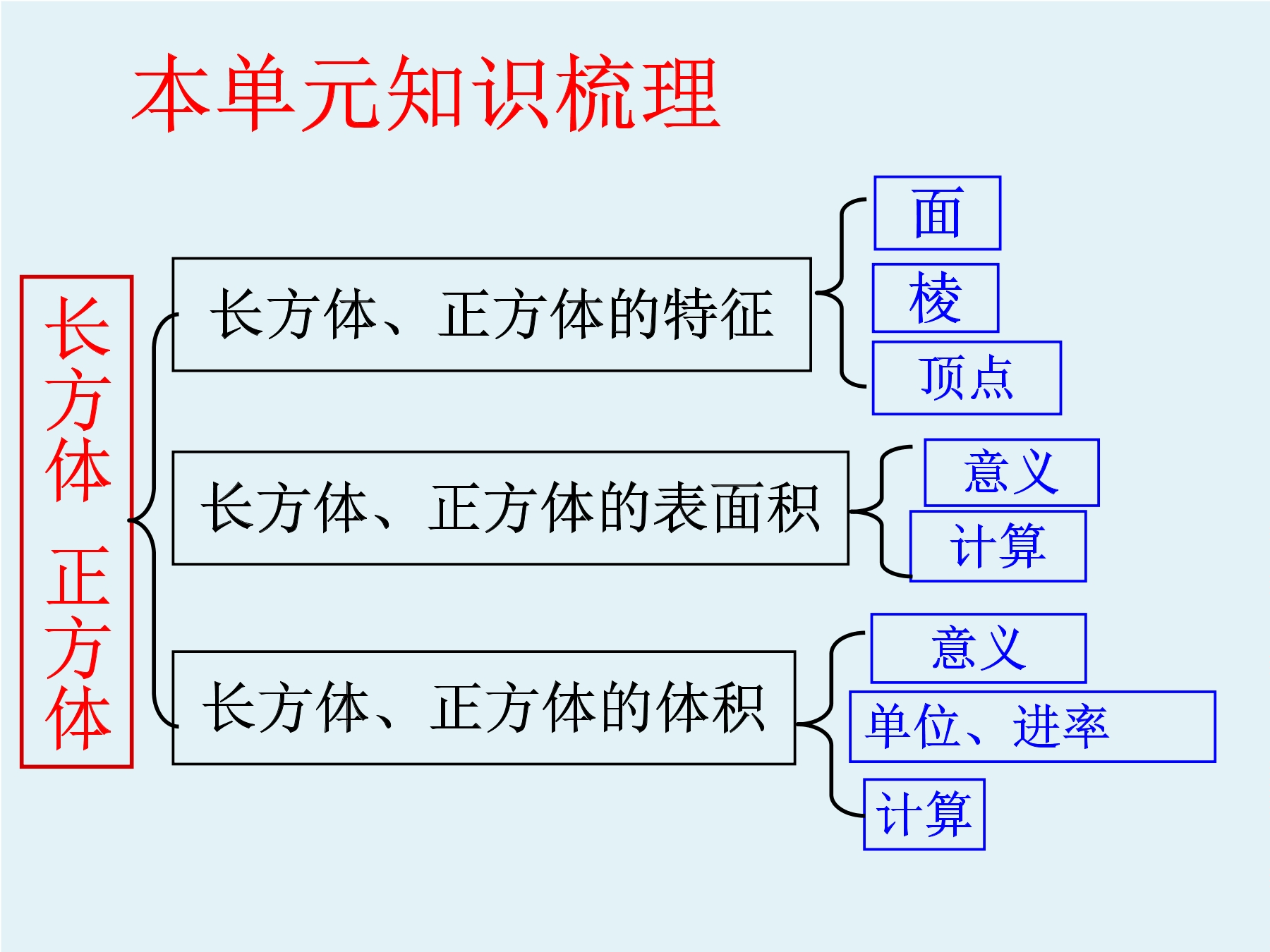 本单元知识梳理

长方体 正方体

长方体、正方体的特征

面

棱

顶点

长方体、正方体的表面积

意义

计算

长方体、正方体的体积

意义

单位、进率

计算